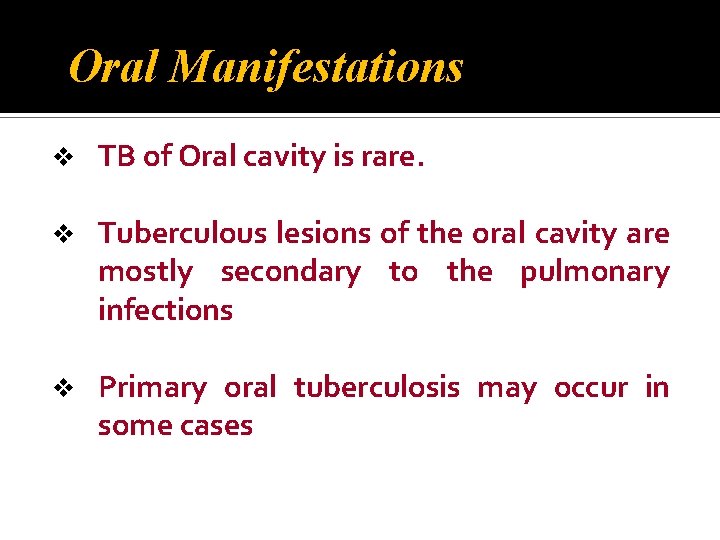 Oral Manifestations

❖ TB of Oral cavity is rare.

❖ Tuberculous lesions of the oral cavity are mostly secondary to the pulmonary infections

❖ Primary oral tuberculosis may occur in some cases